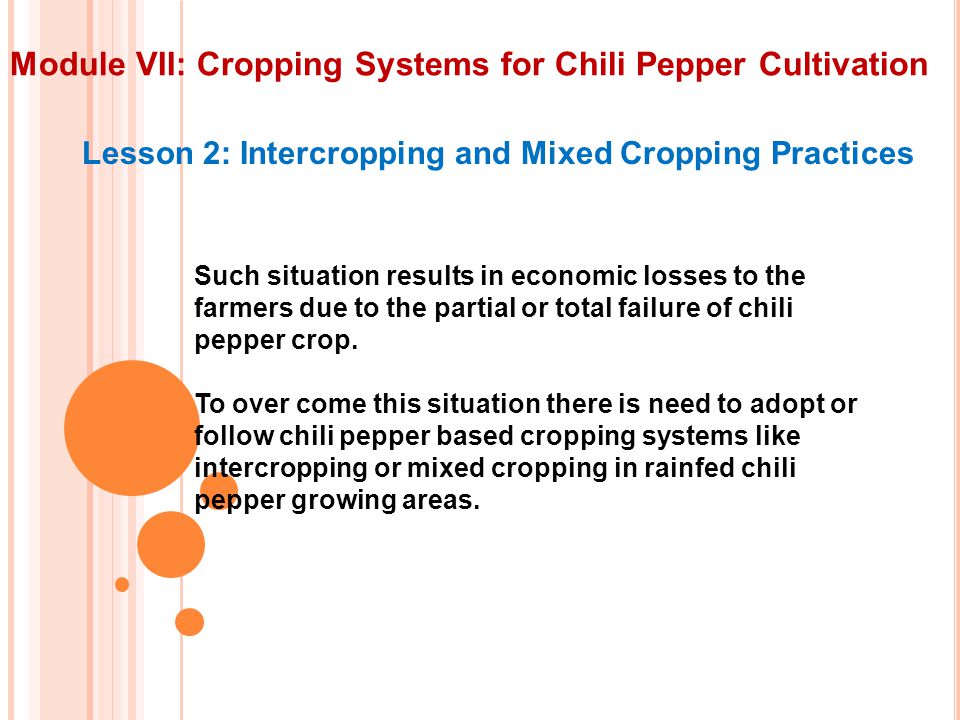 Module VII: Cropping Systems for Chili Pepper Cultivation

Lesson 2: Intercropping and Mixed Cropping Practices

Such situation results in economic losses to the farmers due to the partial or total failure of chili pepper crop.

To over come this situation there is need to adopt or follow chili pepper based cropping systems like intercropping or mixed cropping in rainfed chili pepper growing areas.